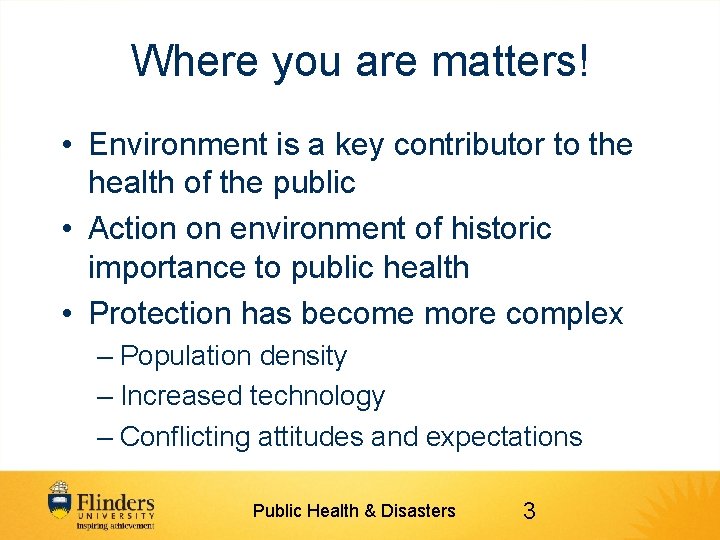 Where you are matters!

• Environment is a key contributor to the health of the public
• Action on environment of historic importance to public health
• Protection has become more complex
– Population density
– Increased technology
– Conflicting attitudes and expectations

Flinders UNIVERSITY inspiring achievement

Public Health & Disasters 3